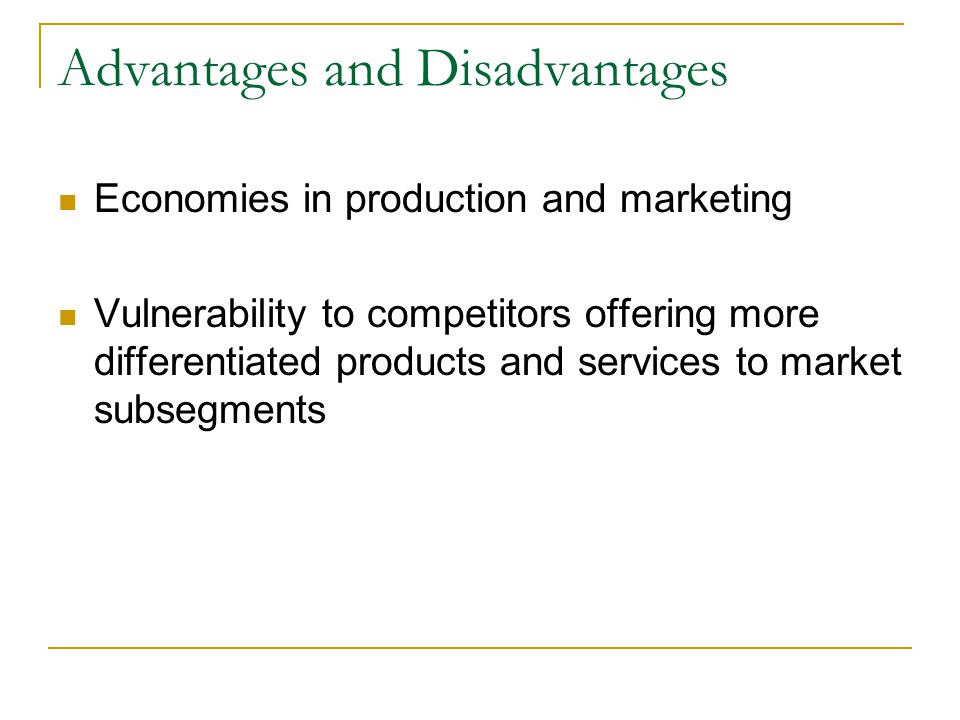 Advantages and Disadvantages

Economies in production and marketing

Vulnerability to competitors offering more differentiated products and services to market subsegments